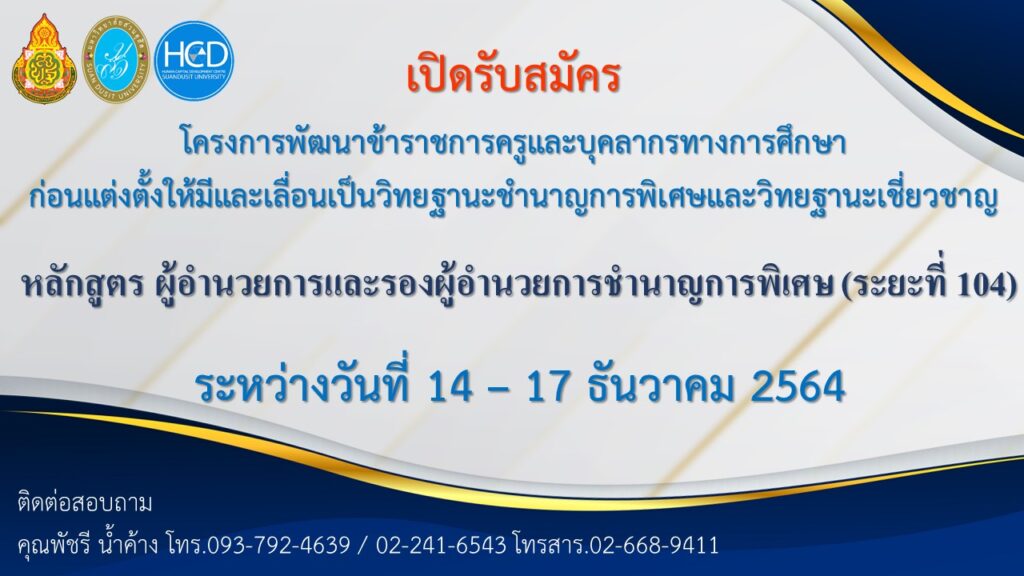 HCD

เปิดรับสมัคร

โครงการพัฒนาข้าราชการครูและบุคลากรทางการศึกษา ก่อนแต่งตั้งให้มีและเลื่อนเป็นวิทยฐานะชำนาญการพิเศษและวิทยฐานะเชี่ยวชาญ

หลักสูตร ผู้อำนวยการและรองผู้อำนวยการชำนาญการพิเศษ (ระยะที่ 104)

ระหว่างวันที่ 14 – 17 ธันวาคม 2564

ติดต่อสอบถาม

คุณพัชรี น้ำค้าง โทร.093-792-4639 / 02-241-6543 โทรสาร.02-668-9411